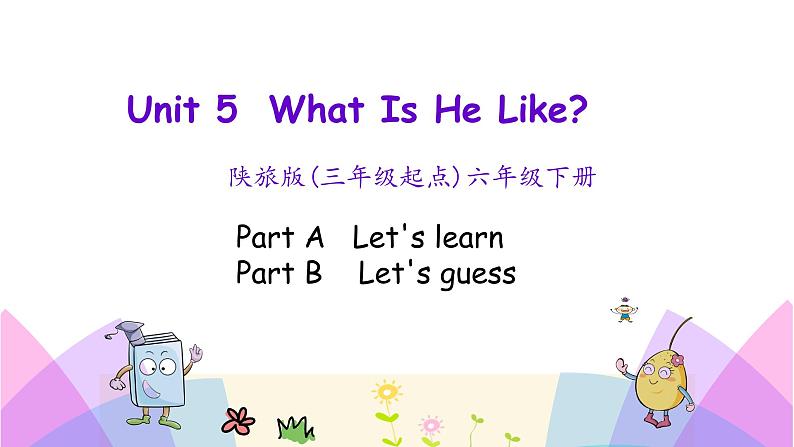 Unit 5 What Is He Like?

陕旅版(三年级起点)六年级下册

Part A Let's learn
Part B Let's guess